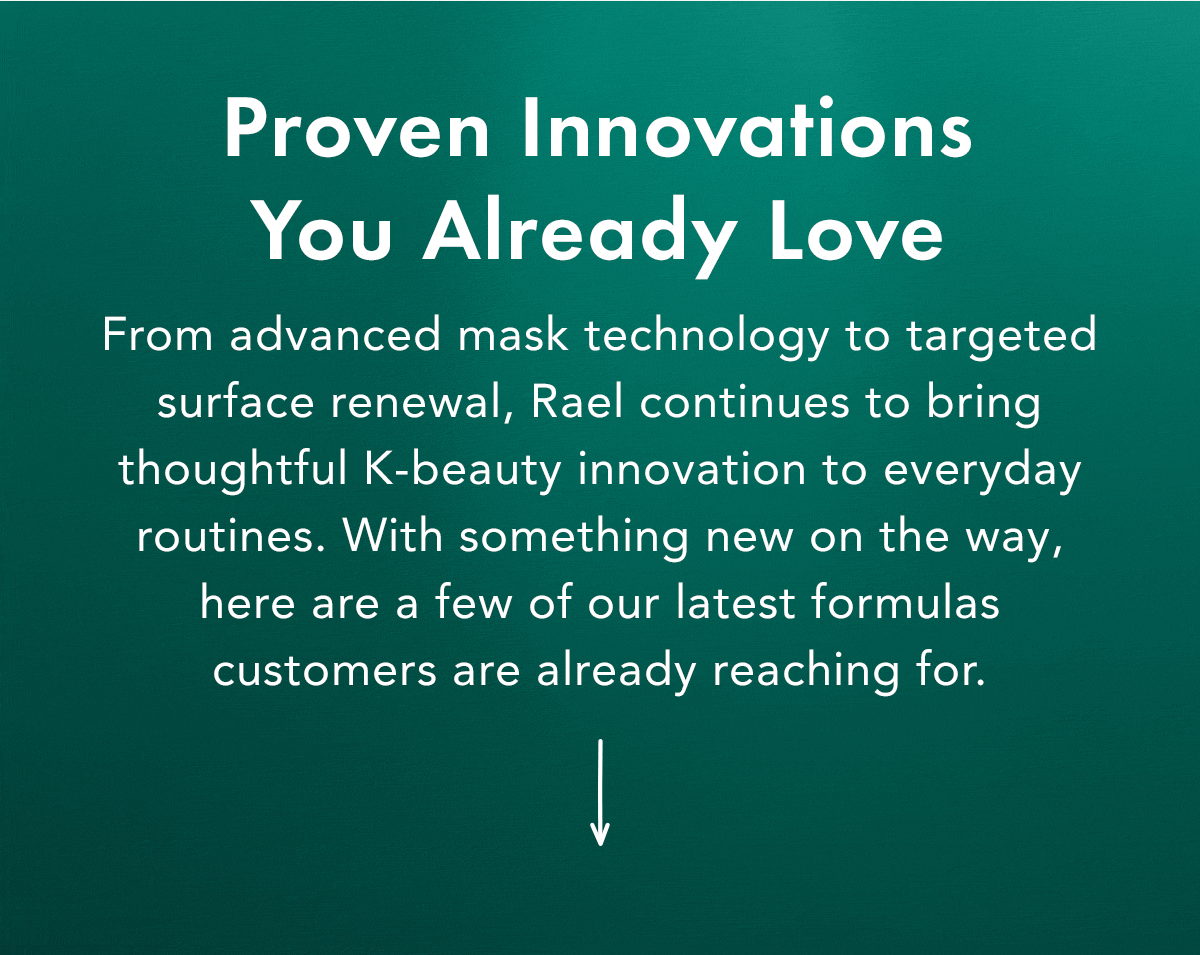 Proven Innovations You Already Love

From advanced mask technology to targeted surface renewal, Rael continues to bring thoughtful K-beauty innovation to everyday routines. With something new on the way, here are a few of our latest formulas customers are already reaching for.